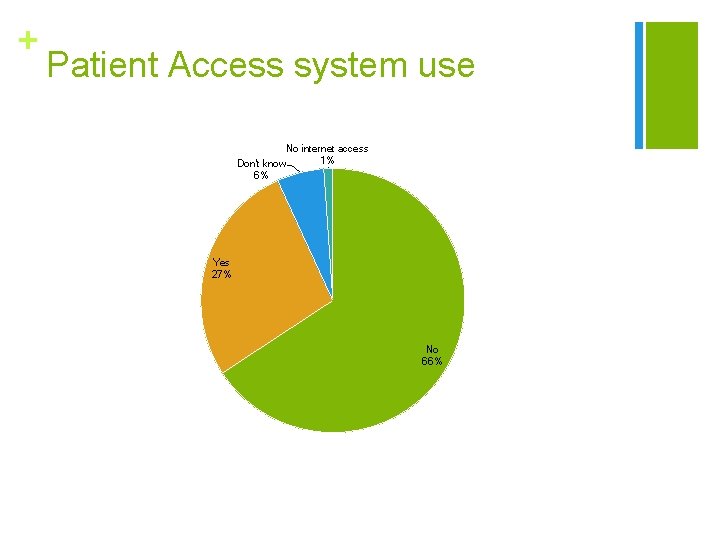 +
Patient Access system use

No internet access
1%

Don't know
6%

Yes
27%

No
66%